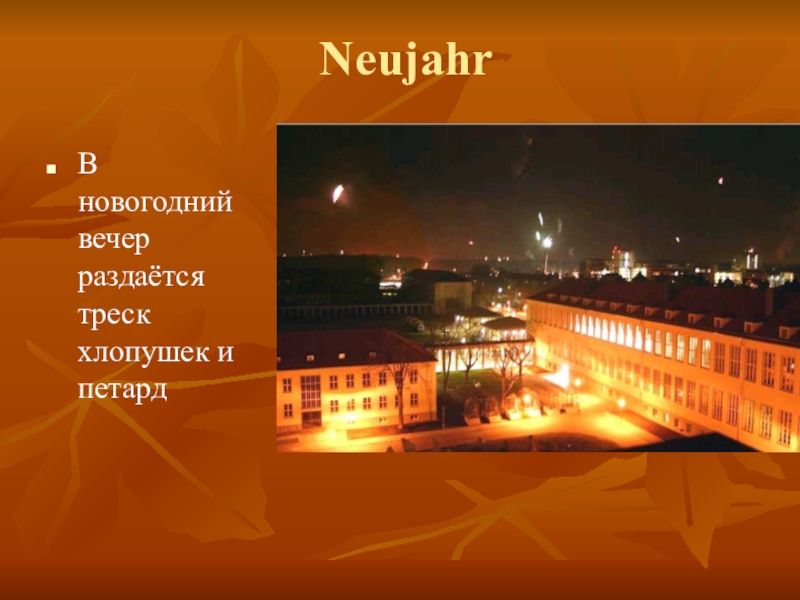 Neujahr

В новогодний вечер раздаётся треск хлопушек и петард